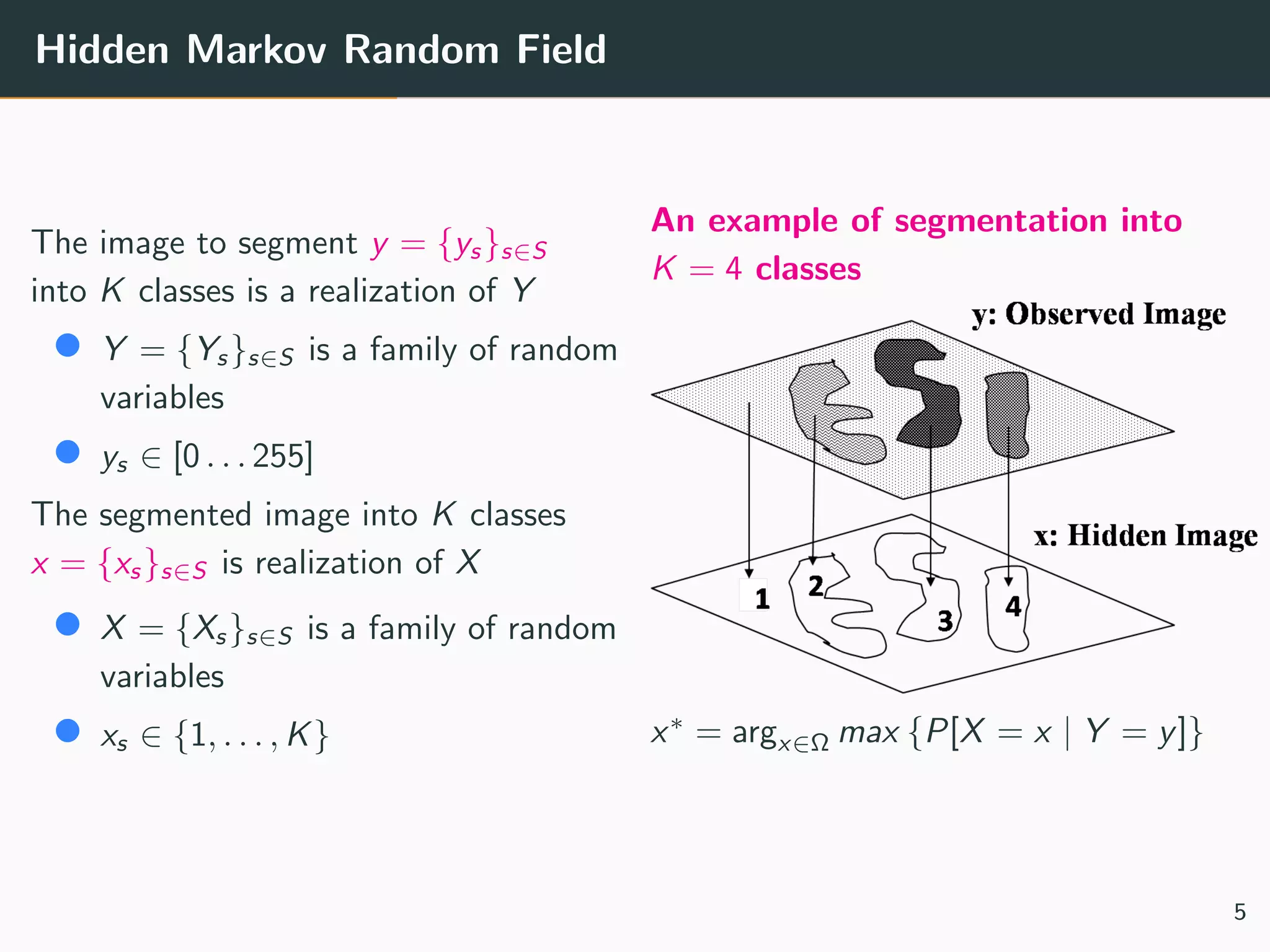 Hidden Markov Random Field

The image to segment $y = \{y_s\}_{s \in S}$ into $K$ classes is a realization of $Y$

- $Y = \{Y_s\}_{s \in S}$ is a family of random variables
- $y_s \in [0 \ldots 255]$

The segmented image into $K$ classes $x = \{x_s\}_{s \in S}$ is realization of $X$

- $X = \{X_s\}_{s \in S}$ is a family of random variables
- $x_s \in \{1, \ldots, K\}$

An example of segmentation into $K = 4$ classes

y: Observed Image

x: Hidden Image

1

2

3

4

$x^* = \arg_{x \in \Omega} max \{P[X = x \mid Y = y]\}$

5